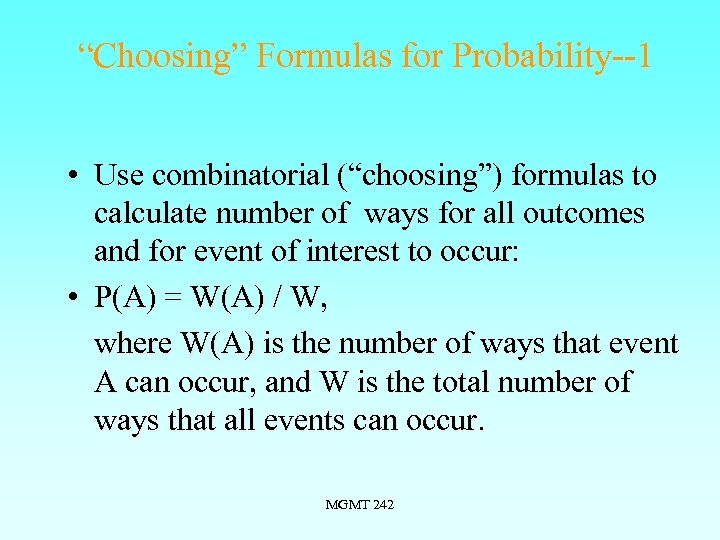 “Choosing” Formulas for Probability--1

• Use combinatorial (“choosing”) formulas to calculate number of ways for all outcomes and for event of interest to occur:

• P(A) = W(A) / W,

where W(A) is the number of ways that event A can occur, and W is the total number of ways that all events can occur.

MGMT 242